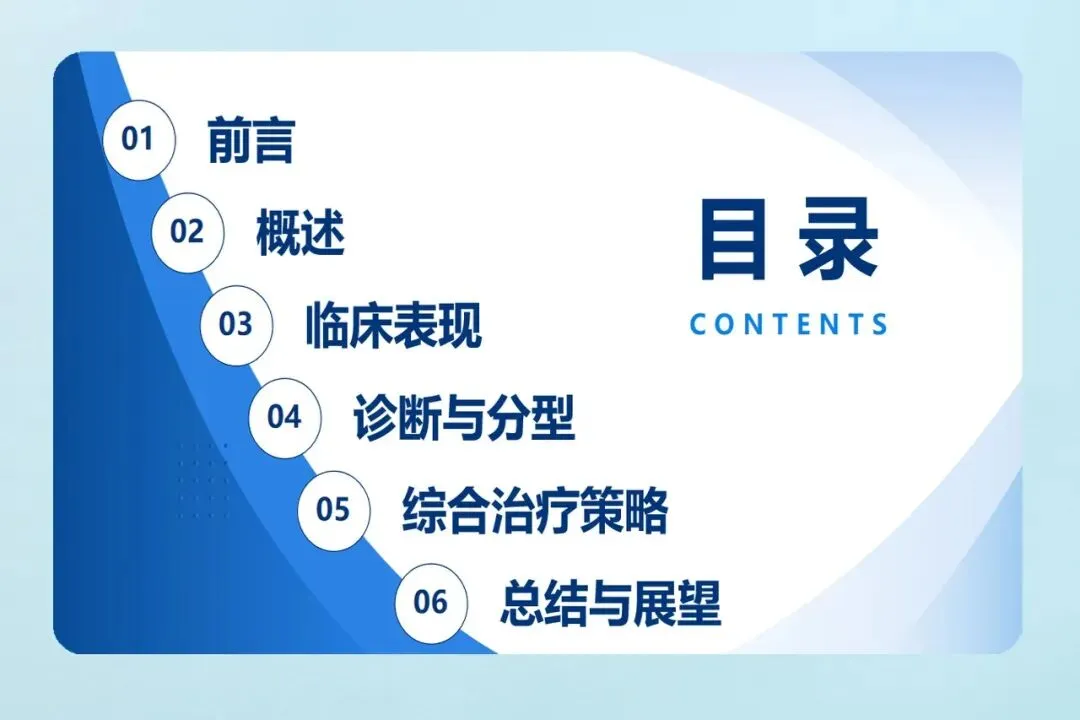 01 前言

02 概述

03 临床表现

04 诊断与分型

05 综合治疗策略

06 总结与展望

目录

CONTENTS